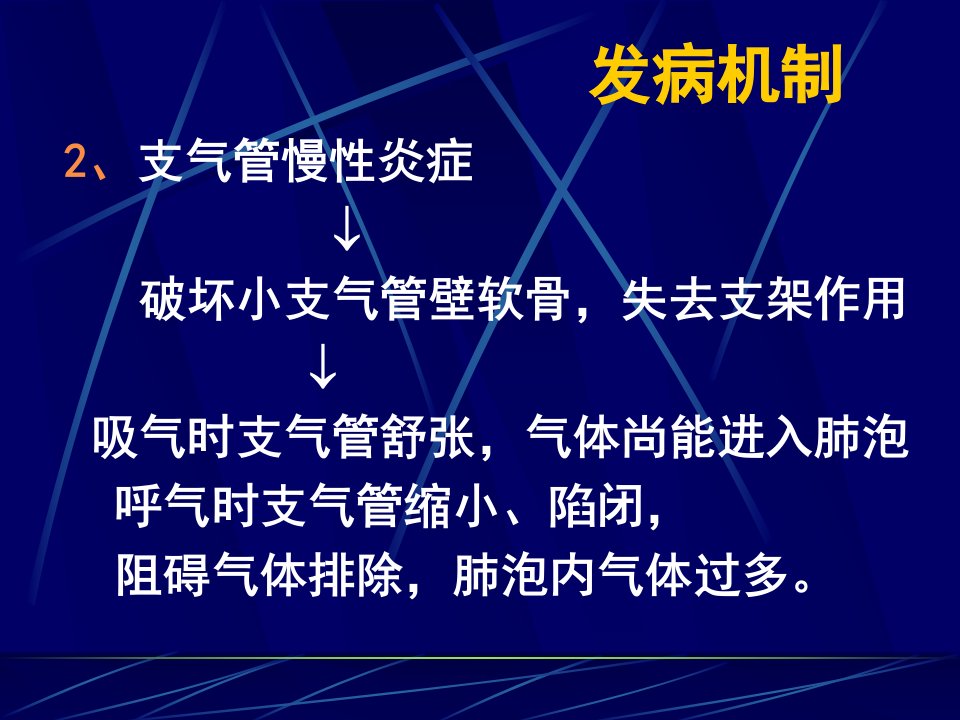 发病机制

2、支气管慢性炎症

↓

破坏小支气管壁软骨，失去支架作用

↓

吸气时支气管舒张，气体尚能进入肺泡
呼气时支气管缩小、陷闭，
阻碍气体排除，肺泡内气体过多。